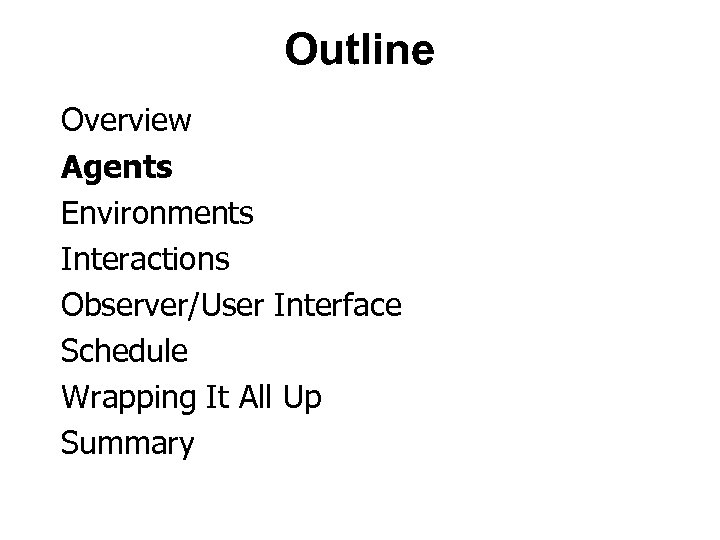 Outline

Overview
Agents
Environments
Interactions
Observer/User Interface
Schedule
Wrapping It All Up
Summary